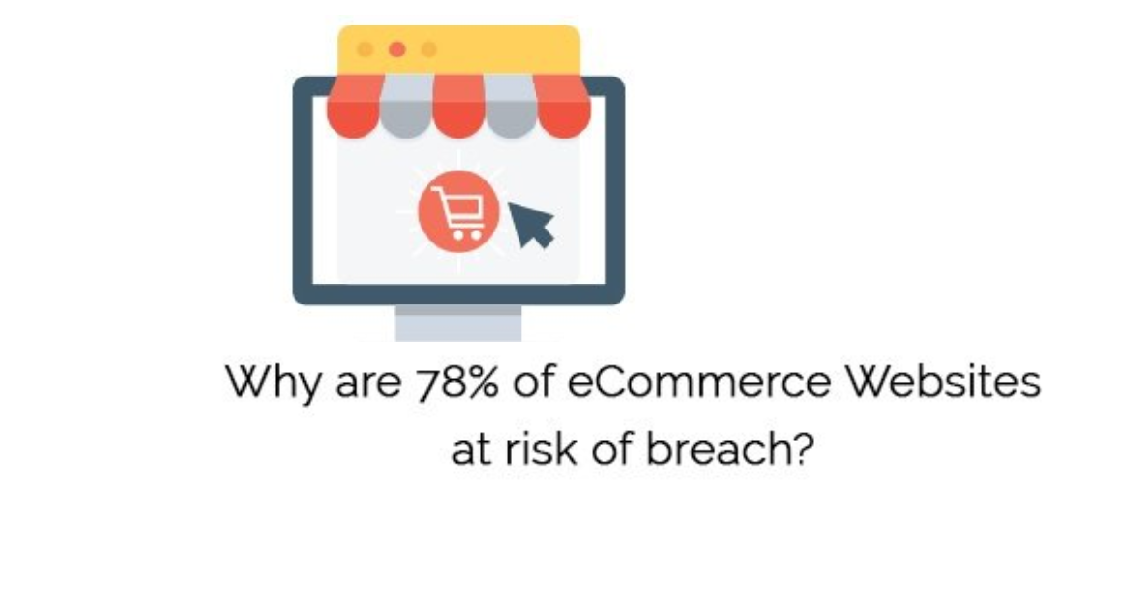 Why are 78% of eCommerce Websites at risk of breach?